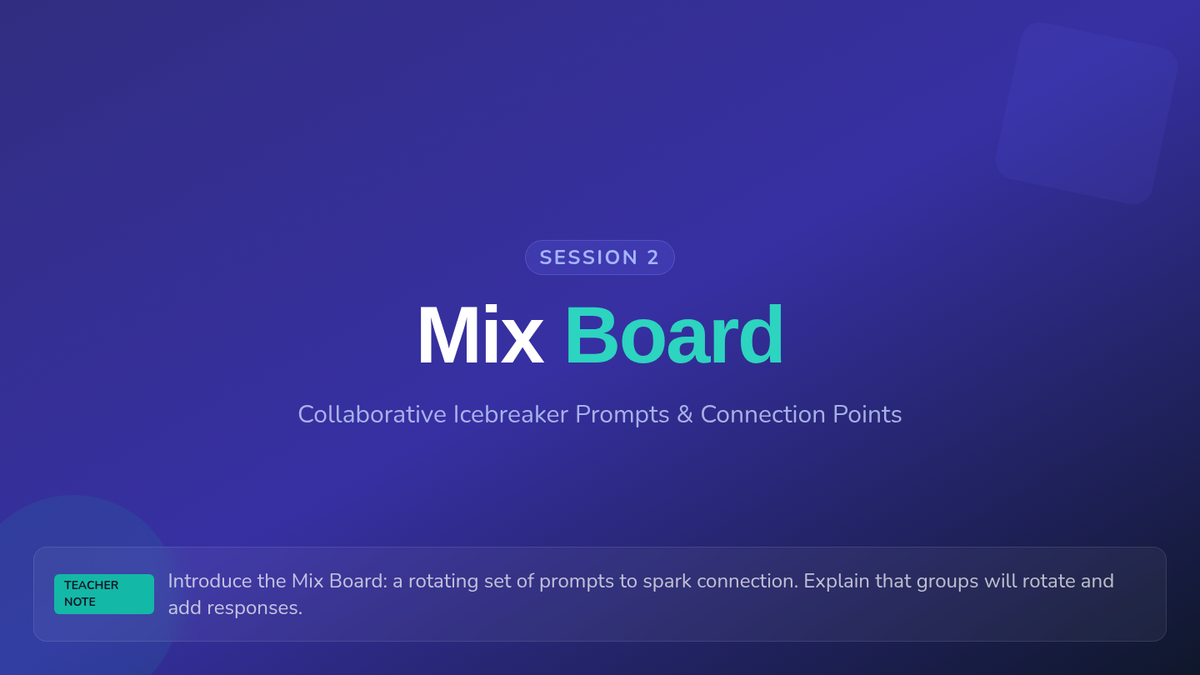 SESSION 2

Mix Board

Collaborative Icebreaker Prompts & Connection Points

TEACHER NOTE

Introduce the Mix Board: a rotating set of prompts to spark connection. Explain that groups will rotate and add responses.